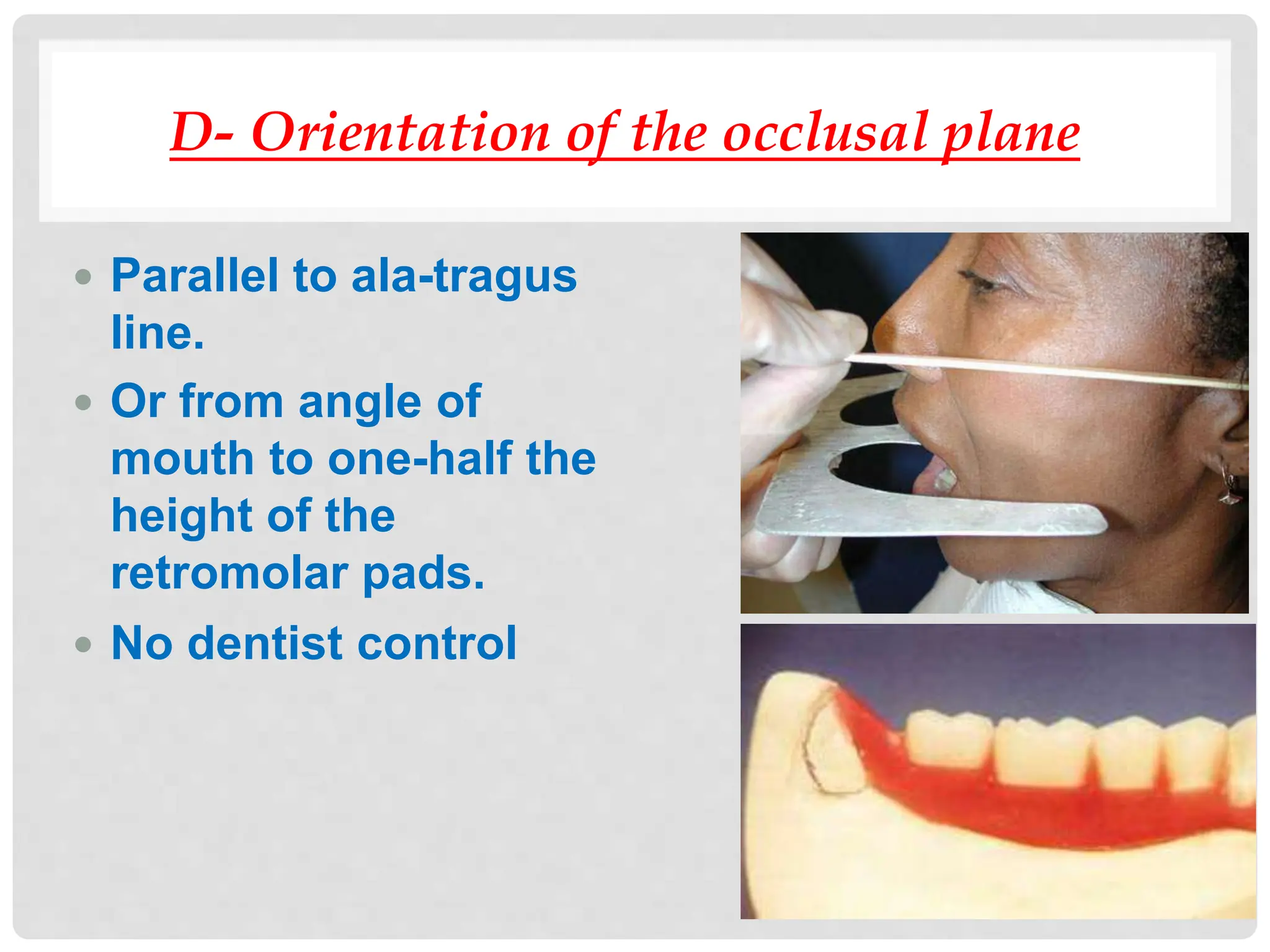 D- Orientation of the occlusal plane

• Parallel to ala-tragus line.
• Or from angle of mouth to one-half the height of the retromolar pads.
• No dentist control